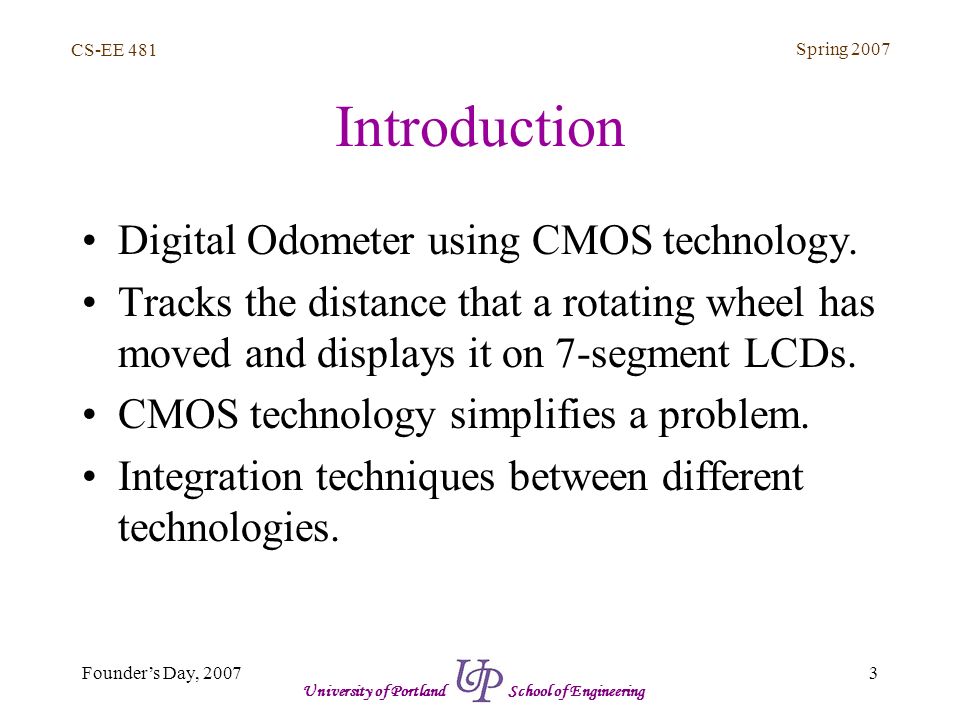 CS-EE 481

Spring 2007

Introduction

• Digital Odometer using CMOS technology.
• Tracks the distance that a rotating wheel has moved and displays it on 7-segment LCDs.
• CMOS technology simplifies a problem.
• Integration techniques between different technologies.

Founder's Day, 2007

University of Portland UP School of Engineering

3